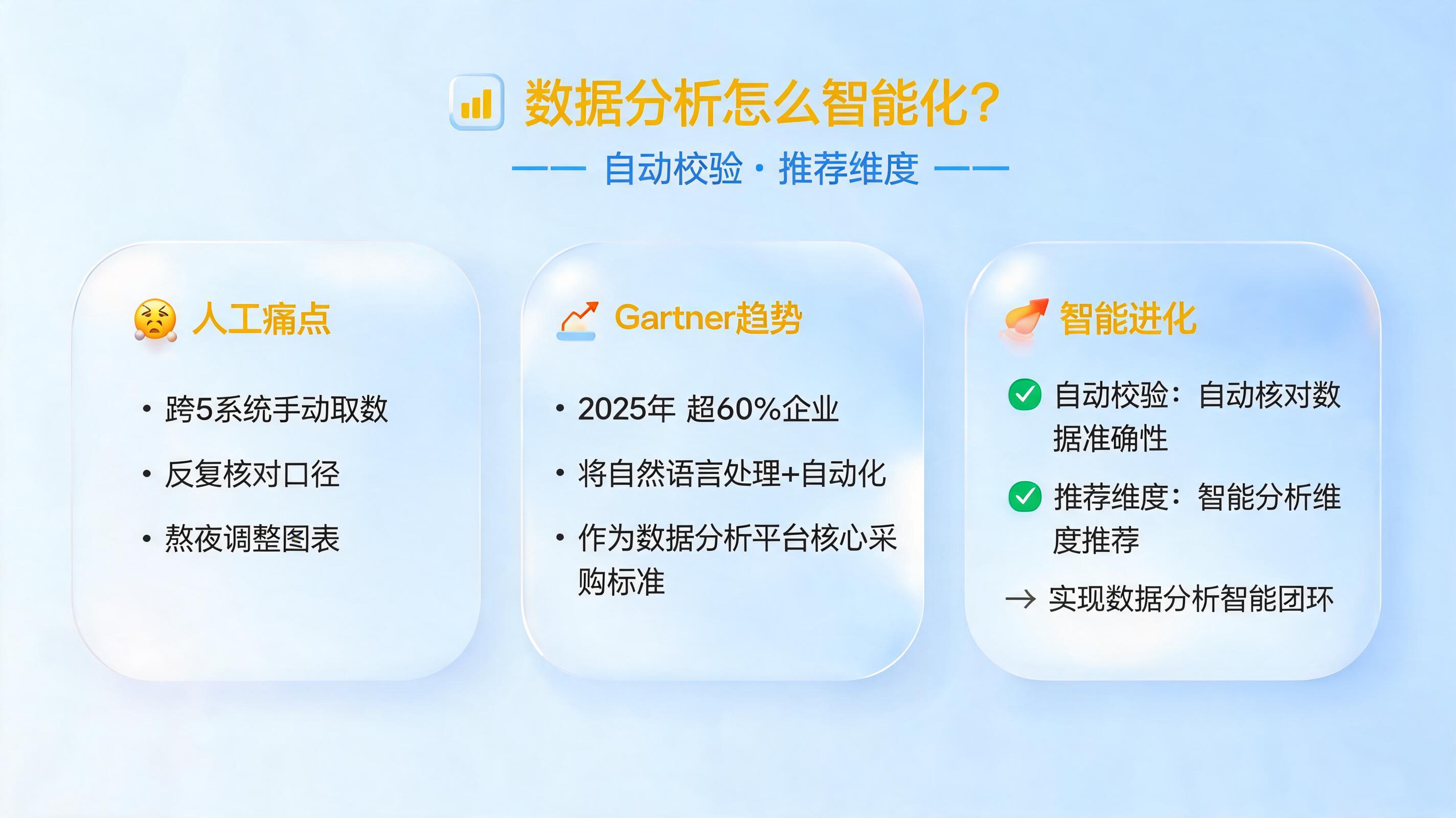 数据分析怎么智能化?

—— 自动校验 · 推荐维度 ——

人工痛点

• 跨5系统手动取数
• 反复核对口径
• 熬夜调整图表

Gartner趋势

• 2025年 超60%企业
• 将自然语言处理+自动化
• 作为数据分析平台核心采购标准

智能进化

自动校验：自动核对数据准确性

推荐维度：智能分析维度推荐

→ 实现数据分析智能团环